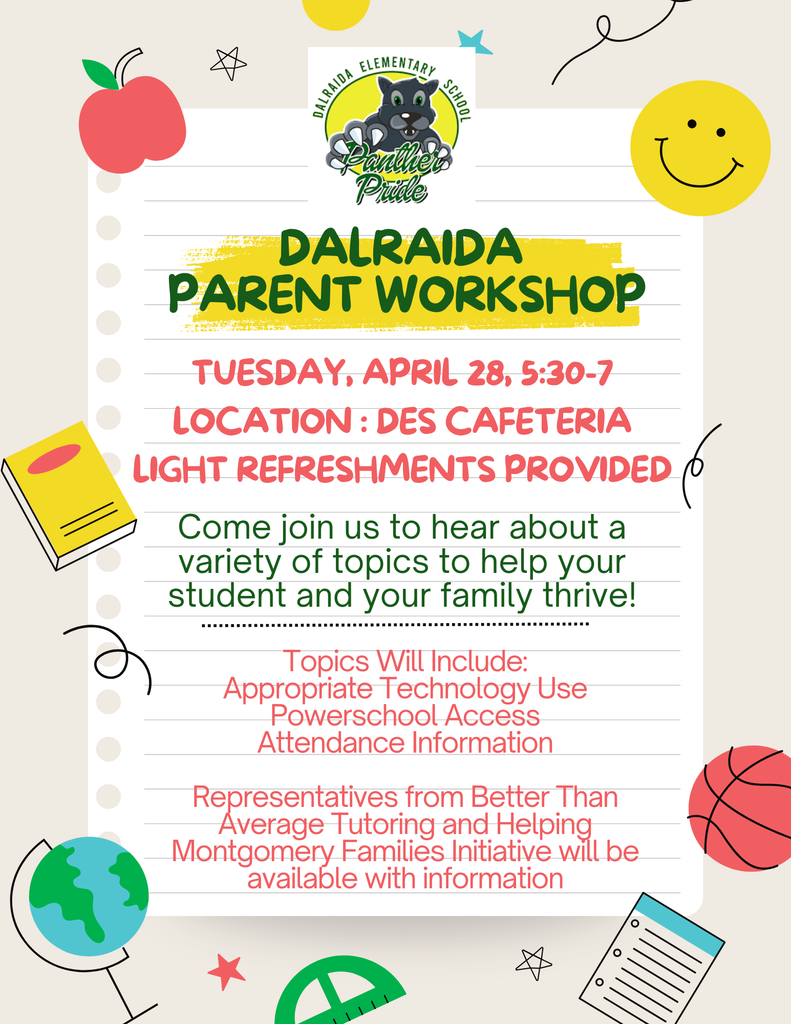 DALRAIDA ELEMENTARY SCHOOL
Panther Pride

DALRAIDA
PARENT WORKSHOP

TUESDAY, APRIL 28, 5:30-7
LOCATION : DES CAFETERIA
LIGHT REFRESHMENTS PROVIDED

Come join us to hear about a variety of topics to help your student and your family thrive!

Topics Will Include:
Appropriate Technology Use
Powerschool Access
Attendance Information

Representatives from Better Than Average Tutoring and Helping Montgomery Families Initiative will be available with information